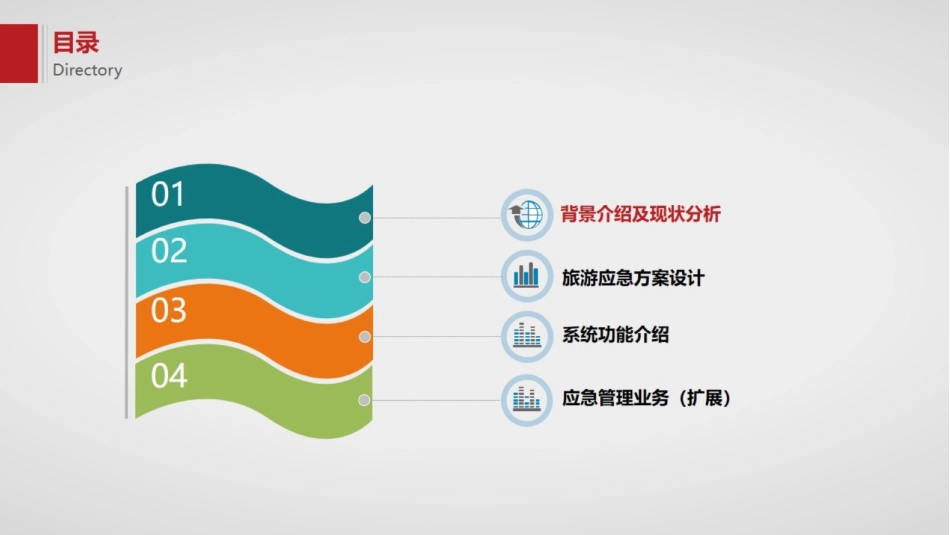 目录
Directory

01
02
03
04

背景介绍及现状分析
旅游应急方案设计
系统功能介绍
应急管理业务（扩展）